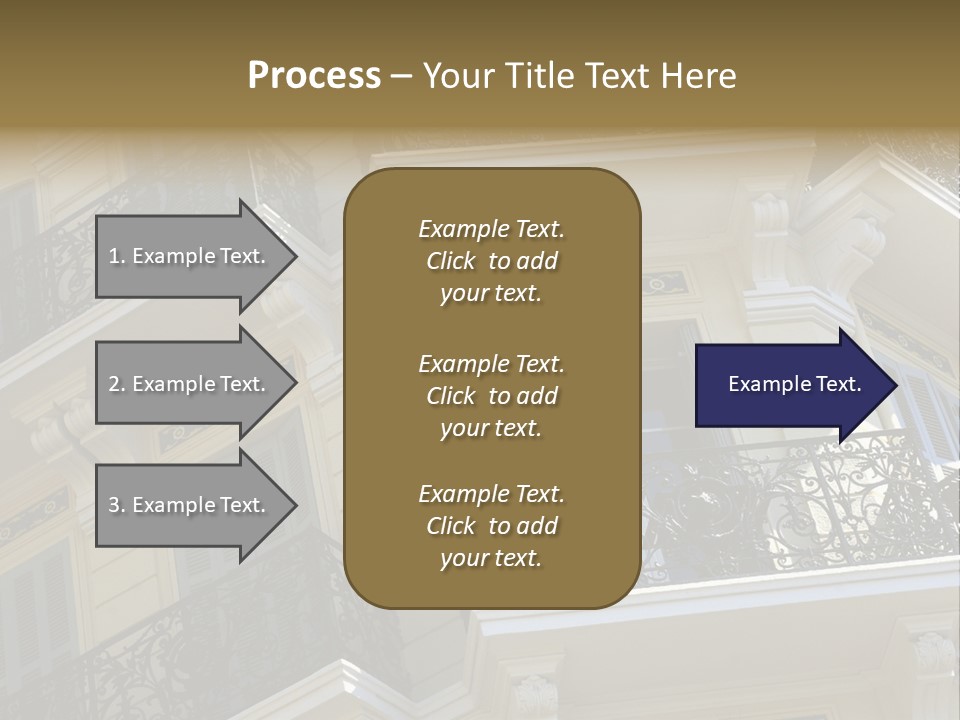 Process – Your Title Text Here

1. Example Text.

2. Example Text.

3. Example Text.

Example Text. Click to add your text.

Example Text. Click to add your text.

Example Text. Click to add your text.

Example Text.